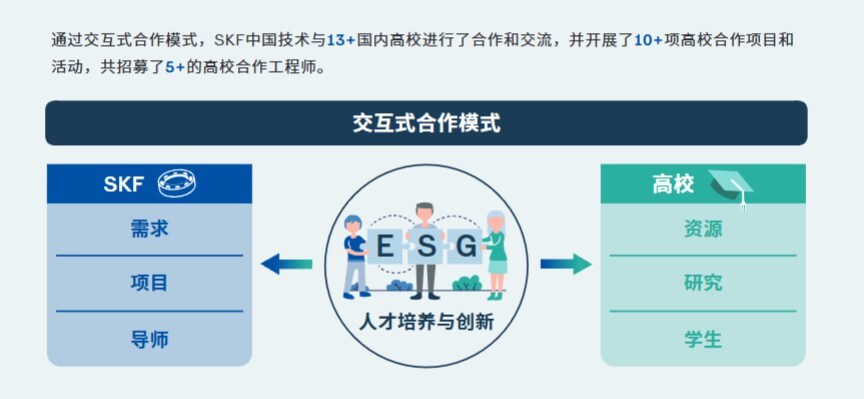 通过交互式合作模式，SKF中国技术与13+国内高校进行了合作和交流，并开展了10+项高校合作项目和活动，共招募了5+的高校合作工程师。

交互式合作模式

SKF

需求

项目

导师

E S G

人才培养与创新

高校

资源

研究

学生